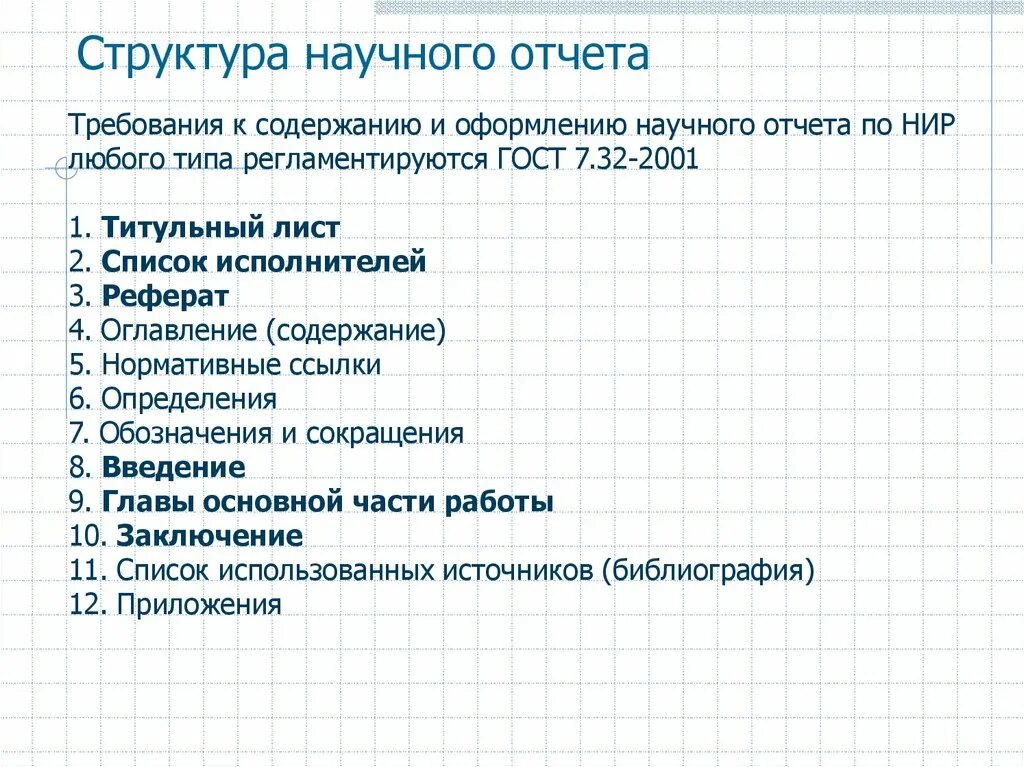 Структура научного отчета

Требования к содержанию и оформлению научного отчета по НИР любого типа регламентируются ГОСТ 7.32-2001

1. Титульный лист
2. Список исполнителей
3. Реферат
4. Оглавление (содержание)
5. Нормативные ссылки
6. Определения
7. Обозначения и сокращения
8. Введение
9. Главы основной части работы
10. Заключение
11. Список использованных источников (библиография)
12. Приложения